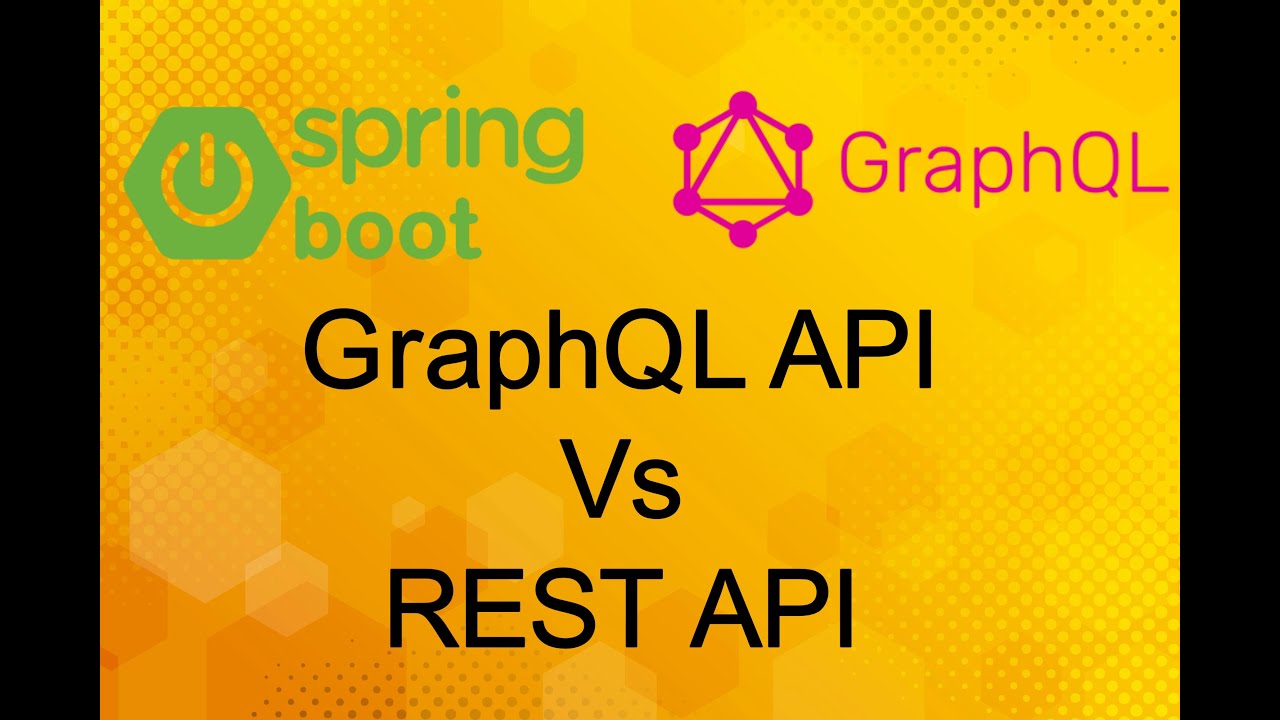 spring boot

GraphQL

GraphQL API
Vs
REST API